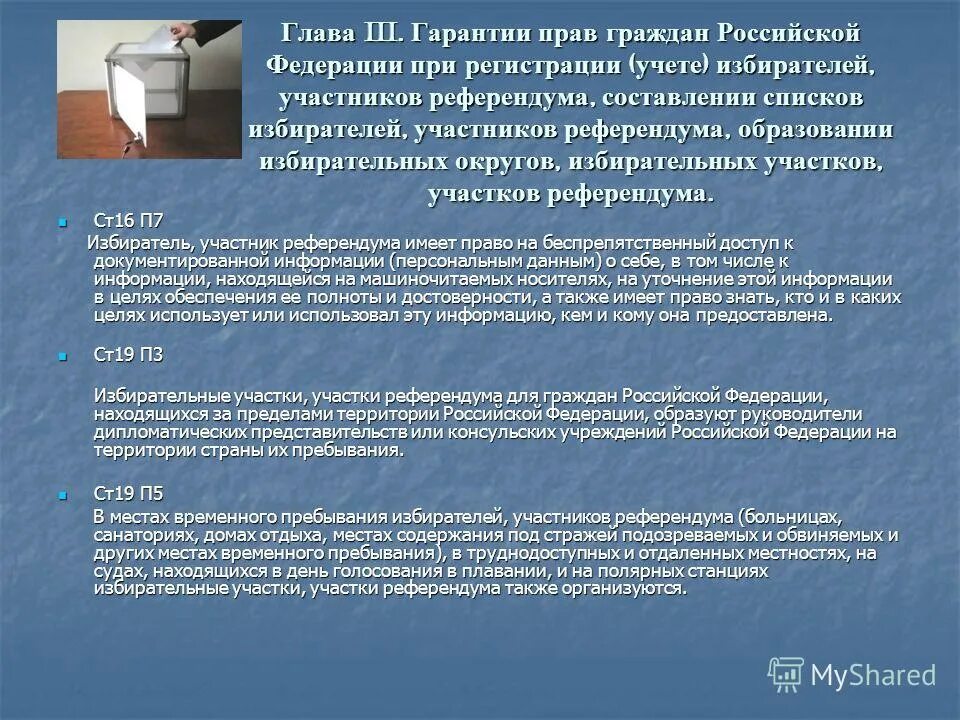 Глава III. Гарантии прав граждан Российской Федерации при регистрации (учете) избирателей, участников референдума, составлении списков избирателей, участников референдума, образовании избирательных округов, избирательных участков, участков референдума.

Ст16 П7

Избиратель, участник референдума имеет право на беспрепятственный доступ к документированной информации (персональным данным) о себе, в том числе к информации, находящейся на машиночитаемых носителях, на уточнение этой информации в целях обеспечения ее полноты и достоверности, а также имеет право знать, кто и в каких целях использует или использовал эту информацию, кем и кому она предоставлена.

Ст19 П3

Избирательные участки, участки референдума для граждан Российской Федерации, находящихся за пределами территории Российской Федерации, образуют руководители дипломатических представительств или консульских учреждений Российской Федерации на территории страны их пребывания.

Ст19 П5

В местах временного пребывания избирателей, участников референдума (больницах, санаториях, домах отдыха, местах содержания под стражей подозреваемых и обвиняемых и других местах временного пребывания), в труднодоступных и отдаленных местностях, на судах, находящихся в день голосования в плавании, и на полярных станциях избирательные участки, участки референдума также организуются.

MyShared